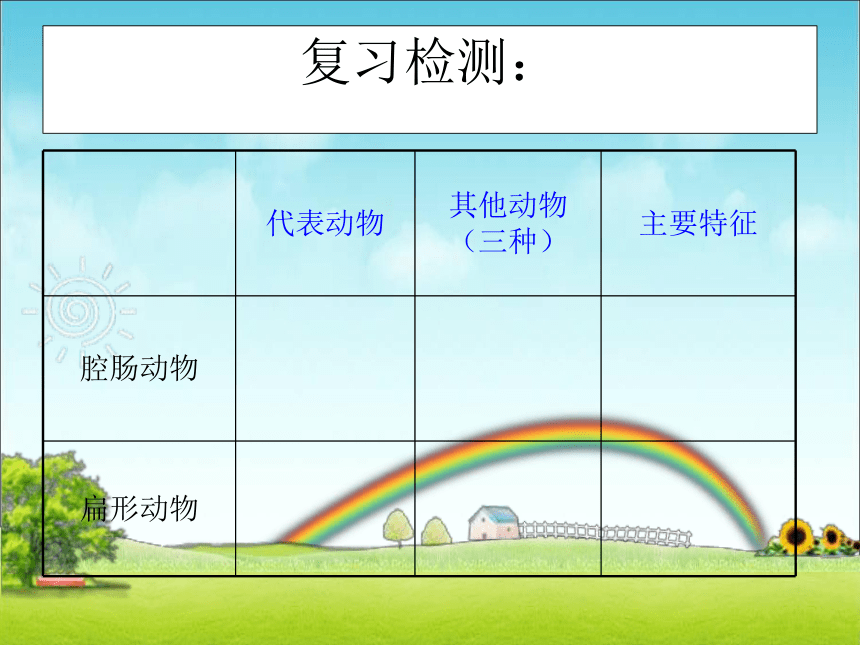 复习检测：

|  | 代表动物 | 其他动物（三种） | 主要特征 |
|---|---|---|---|
| 腔肠动物 |  |  |  |
| 扁形动物 |  |  |  |